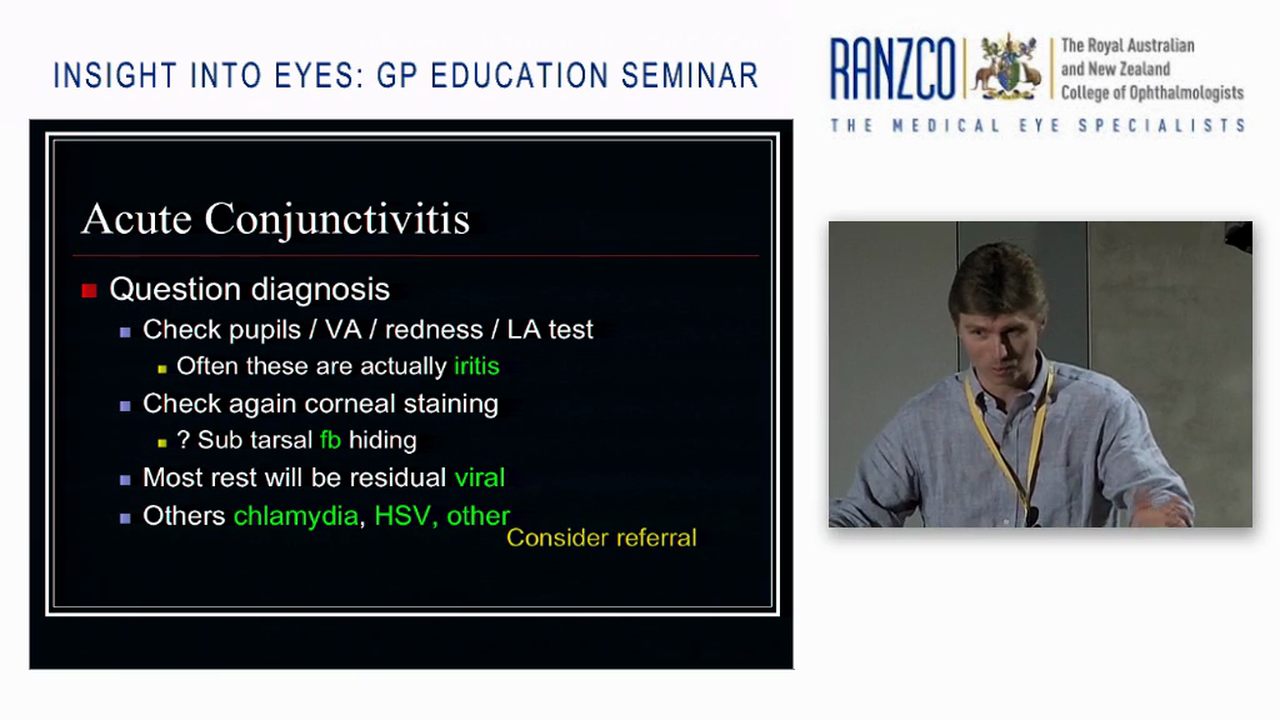 INSIGHT INTO EYES: GP EDUCATION SEMINAR

RANZCO The Royal Australian and New Zealand College of Ophthalmologists
THE MEDICAL EYE SPECIALISTS

Acute Conjunctivitis

Question diagnosis
Check pupils / VA / redness / LA test
Often these are actually iritis
Check again corneal staining
? Sub tarsal fb hiding
Most rest will be residual viral
Others chlamydia, HSV, other
Consider referral